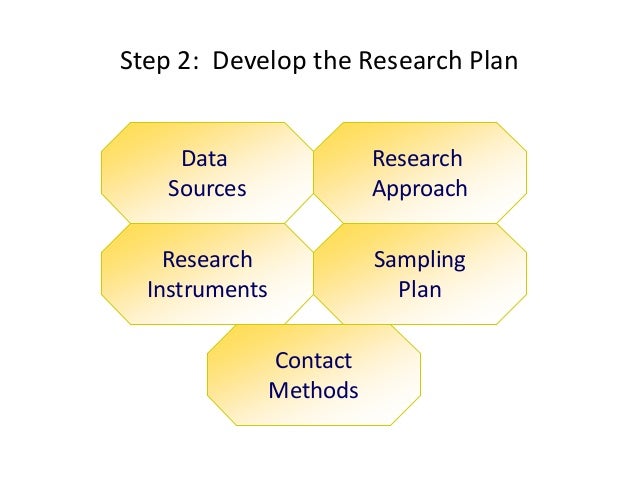 Step 2: Develop the Research Plan

Data Sources

Research Approach

Research Instruments

Sampling Plan

Contact Methods